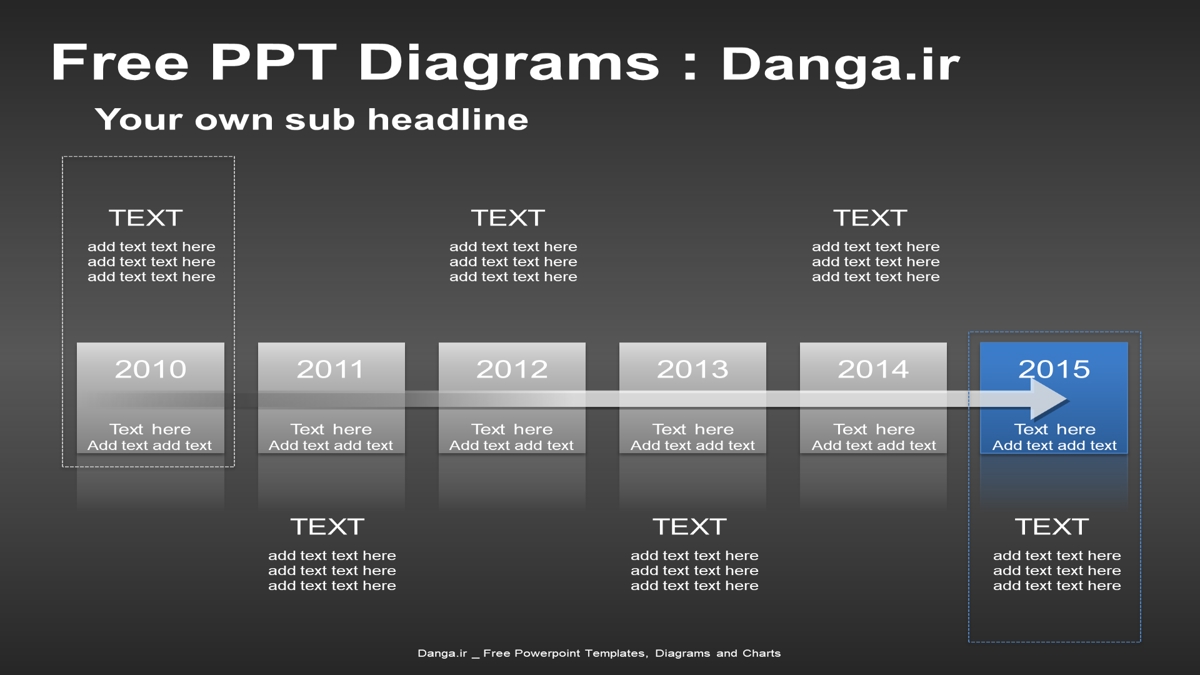 Free PPT Diagrams : Danga.ir

Your own sub headline

TEXT
add text text here
add text text here
add text text here

TEXT
add text text here
add text text here
add text text here

TEXT
add text text here
add text text here
add text text here

2010
Text here
Add text add text

2011
Text here
Add text add text

2012
Text here
Add text add text

2013
Text here
Add text add text

2014
Text here
Add text add text

2015
Text here
Add text add text

TEXT
add text text here
add text text here
add text text here

TEXT
add text text here
add text text here
add text text here

TEXT
add text text here
add text text here
add text text here

Danga.ir _ Free Powerpoint Templates, Diagrams and Charts